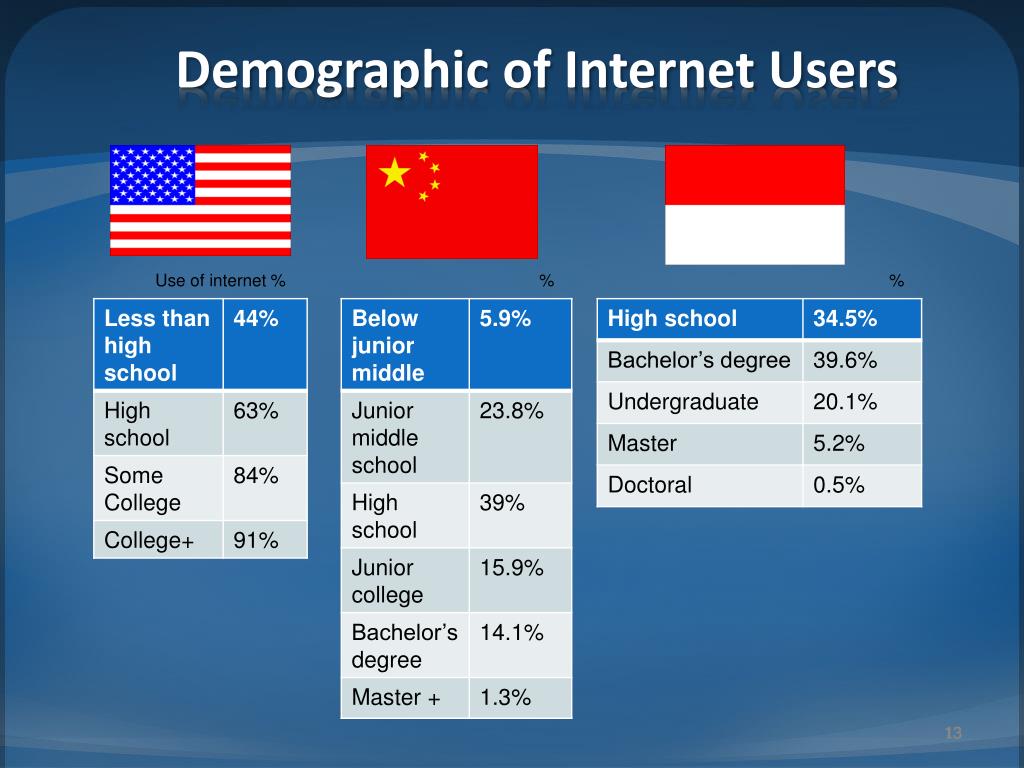 Demographic of Internet Users

Use of internet %

| Less than high school | 44% |
|---|---|
| High school | 63% |
| Some College | 84% |
| College+ | 91% |

%

| Below junior middle | 5.9% |
|---|---|
| Junior middle school | 23.8% |
| High school | 39% |
| Junior college | 15.9% |
| Bachelor’s degree | 14.1% |
| Master + | 1.3% |

%

| High school | 34.5% |
|---|---|
| Bachelor’s degree | 39.6% |
| Undergraduate | 20.1% |
| Master | 5.2% |
| Doctoral | 0.5% |

13